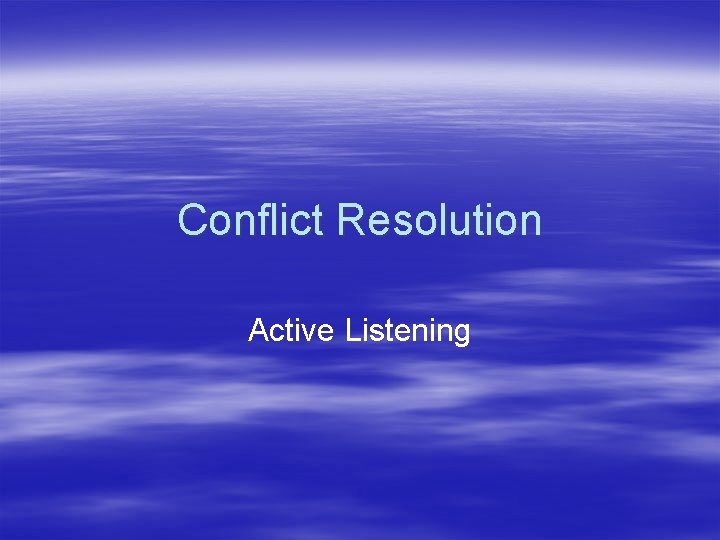 Conflict Resolution

Active Listening